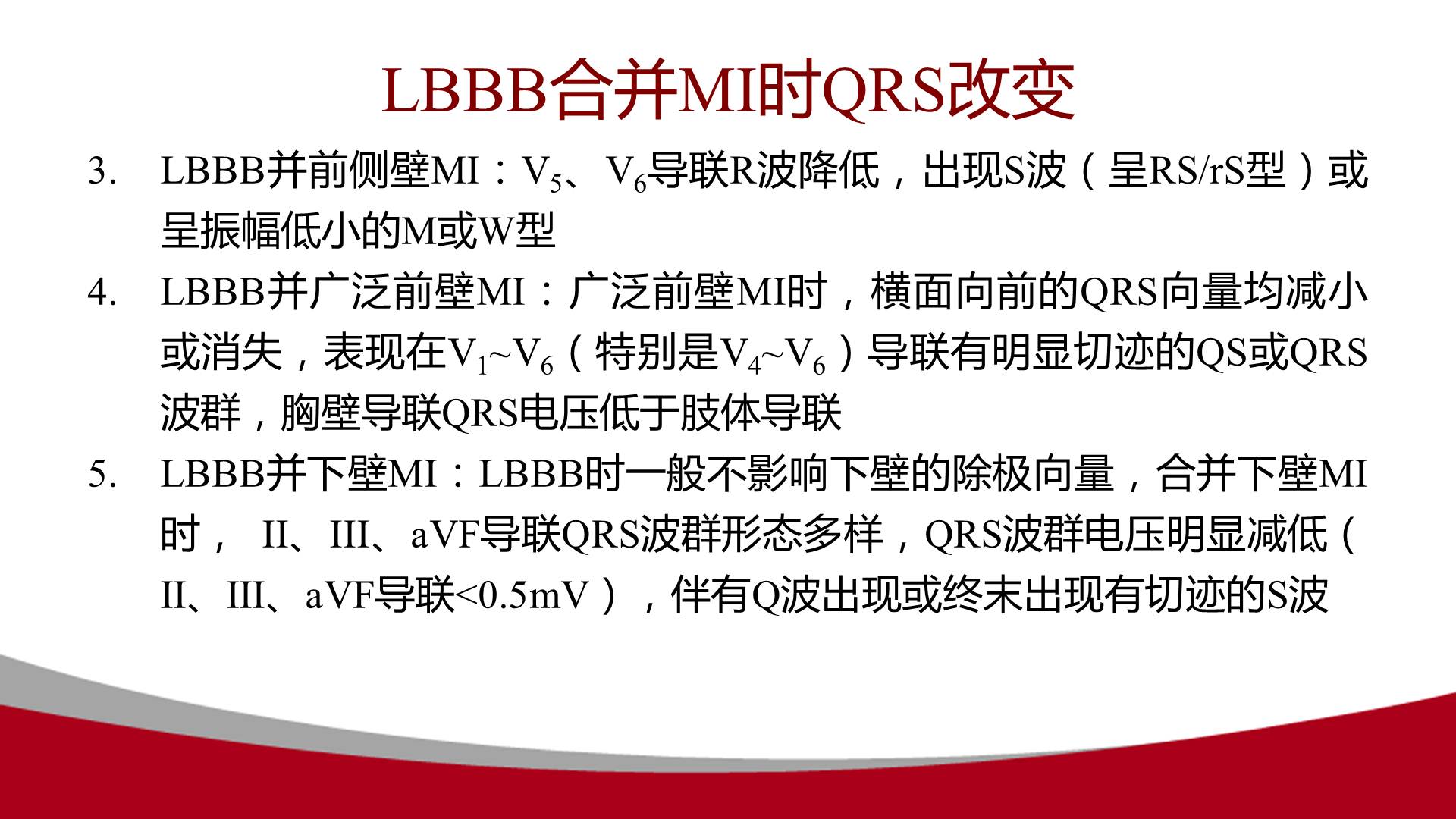 LBBB合并MI时QRS改变

3. LBBB并前侧壁MI：$V_5$、$V_6$导联R波降低，出现S波（呈RS/rS型）或呈振幅低小的M或W型

4. LBBB并广泛前壁MI：广泛前壁MI时，横面向前的QRS向量均减小或消失，表现在$V_1$~$V_6$（特别是$V_4$~$V_6$）导联有明显切迹的QS或QRS波群，胸壁导联QRS电压低于肢体导联

5. LBBB并下壁MI：LBBB时一般不影响下壁的除极向量，合并下壁MI时， II、III、aVF导联QRS波群形态多样，QRS波群电压明显减低（II、III、aVF导联<0.5mV），伴有Q波出现或终末出现有切迹的S波